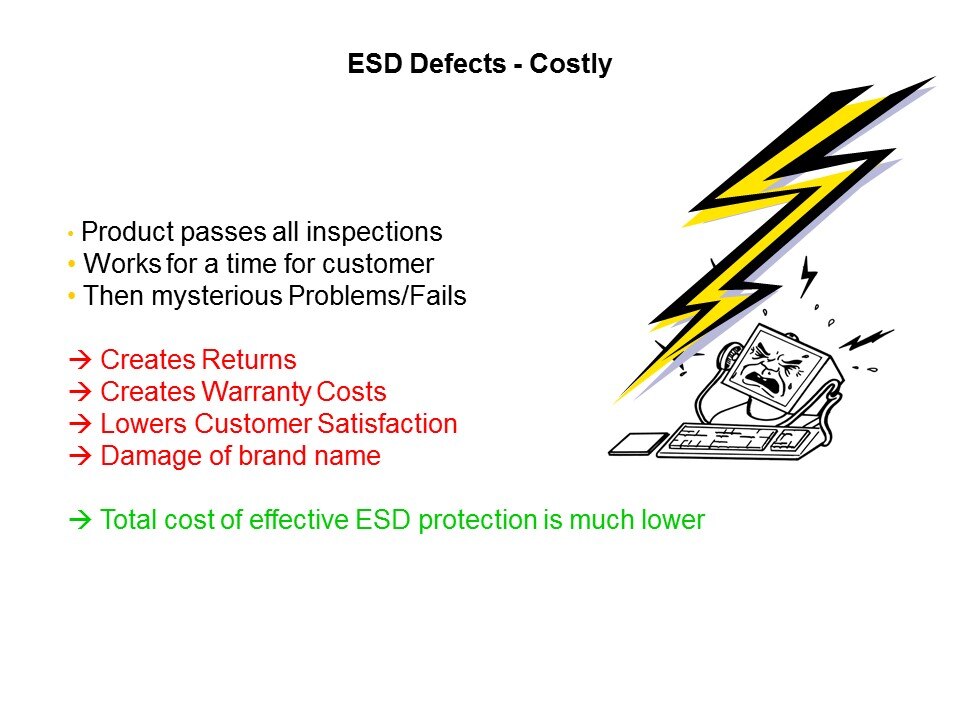 ESD Defects - Costly

• Product passes all inspections
• Works for a time for customer
• Then mysterious Problems/Fails

→ Creates Returns
→ Creates Warranty Costs
→ Lowers Customer Satisfaction
→ Damage of brand name

→ Total cost of effective ESD protection is much lower